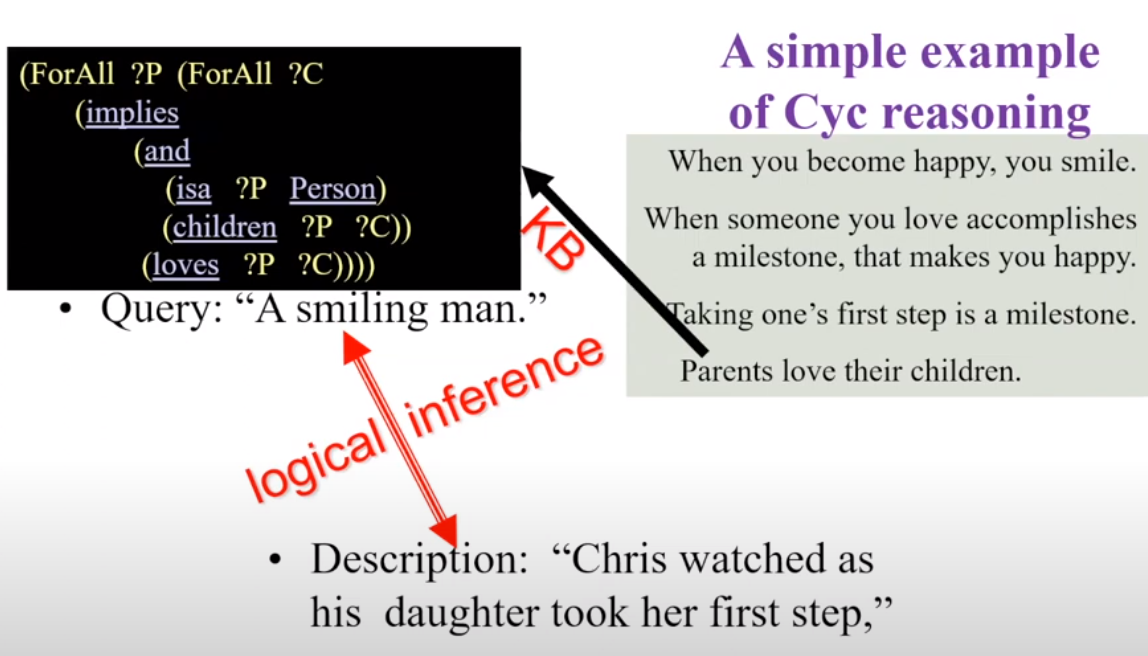 (ForAll ?P (ForAll ?C
(implies
(and
(isa ?P Person)
(children ?P ?C))
(loves ?P ?C))))

A simple example of Cyc reasoning

When you become happy, you smile.

When someone you love accomplishes a milestone, that makes you happy.

Taking one's first step is a milestone.

Parents love their children.

KB

• Query: "A smiling man."

logical inference

• Description: "Chris watched as his daughter took her first step,"